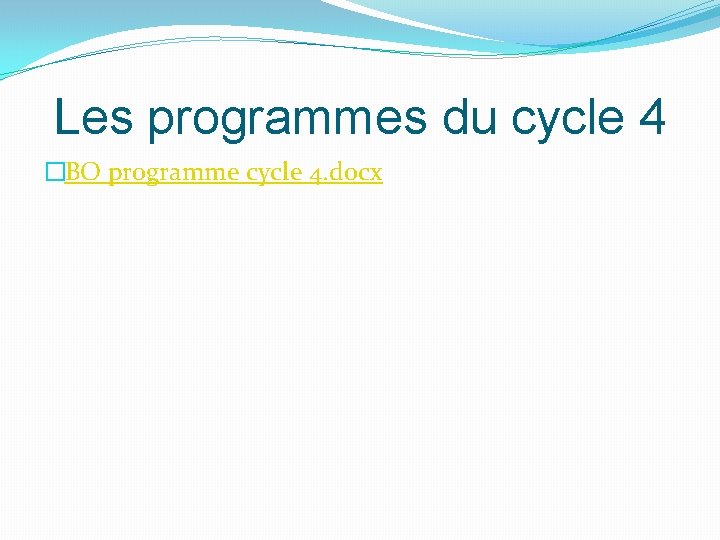 Les programmes du cycle 4

BO programme cycle 4.docx